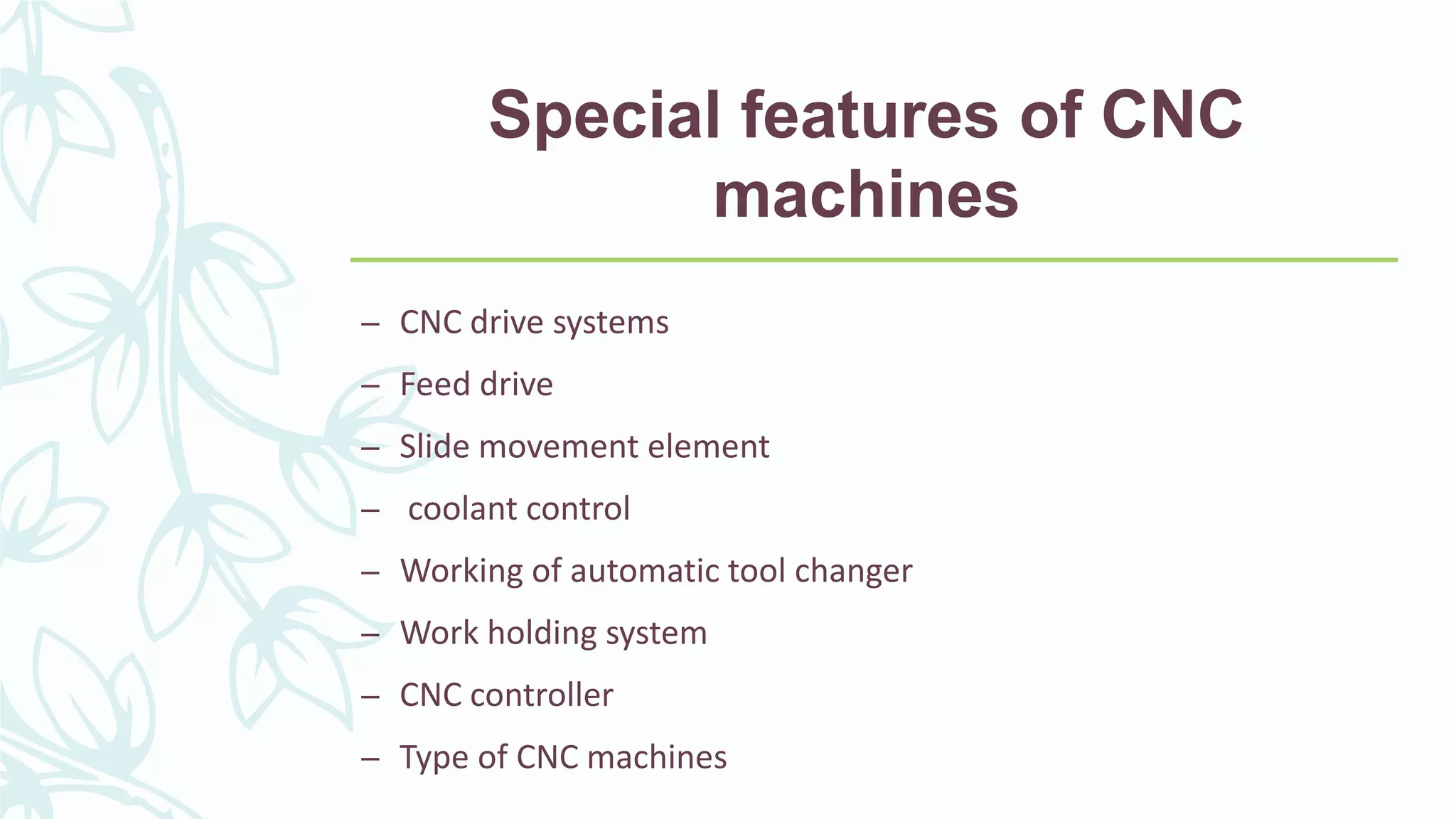 Special features of CNC machines

– CNC drive systems
– Feed drive
– Slide movement element
– coolant control
– Working of automatic tool changer
– Work holding system
– CNC controller
– Type of CNC machines